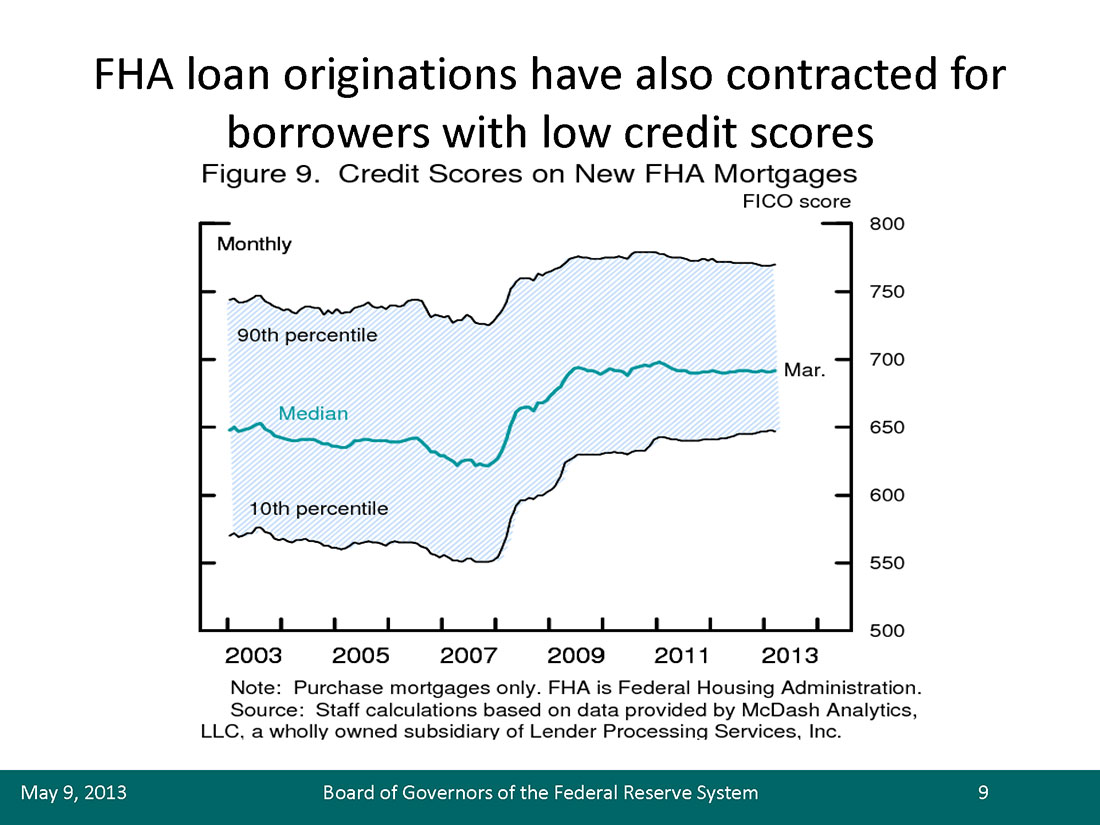 FHA loan originations have also contracted for borrowers with low credit scores

Figure 9. Credit Scores on New FHA Mortgages

FICO score

Monthly

90th percentile

Median

10th percentile

Mar.

800
750
700
650
600
550
500

2003 2005 2007 2009 2011 2013

Note: Purchase mortgages only. FHA is Federal Housing Administration.
Source: Staff calculations based on data provided by McDash Analytics, LLC, a wholly owned subsidiary of Lender Processing Services, Inc.

May 9, 2013

Board of Governors of the Federal Reserve System

9